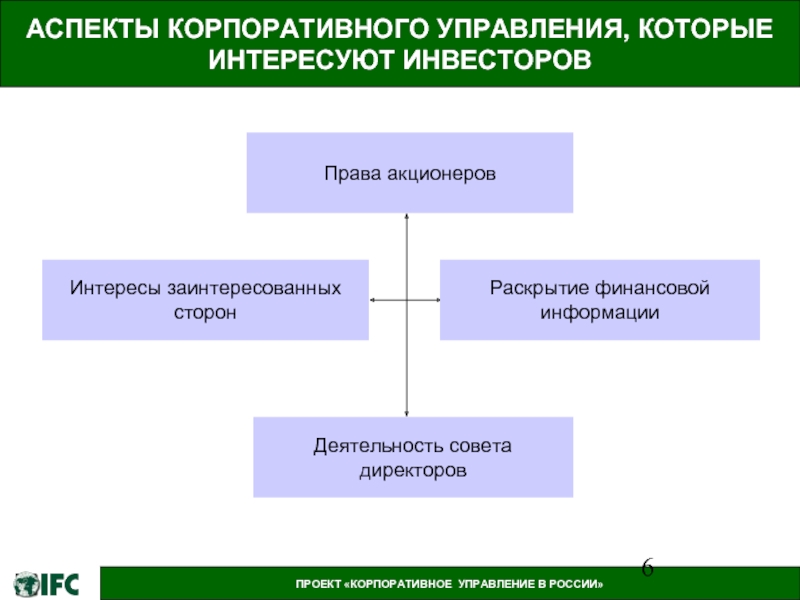 АСПЕКТЫ КОРПОРАТИВНОГО УПРАВЛЕНИЯ, КОТОРЫЕ ИНТЕРЕСУЮТ ИНВЕСТОРОВ

Права акционеров

Интересы заинтересованных сторон

Раскрытие финансовой информации

Деятельность совета директоров

6

IFC

ПРОЕКТ «КОРПОРАТИВНОЕ УПРАВЛЕНИЕ В РОССИИ»